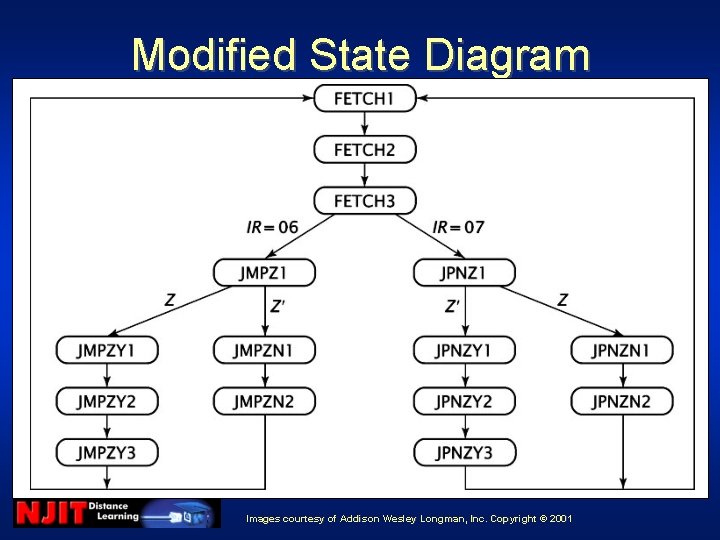 Modified State Diagram

FETCH1

FETCH2

FETCH3

$IR = 06$

$IR = 07$

JMPZ1

JPNZ1

$Z$

$Z'$

$Z'$

$Z$

JMPZY1

JMPZN1

JPNZY1

JPNZN1

JMPZY2

JMPZN2

JPNZY2

JPNZN2

JMPZY3

JPNZY3

NJIT Distance Learning

Images courtesy of Addison Wesley Longman, Inc. Copyright © 2001